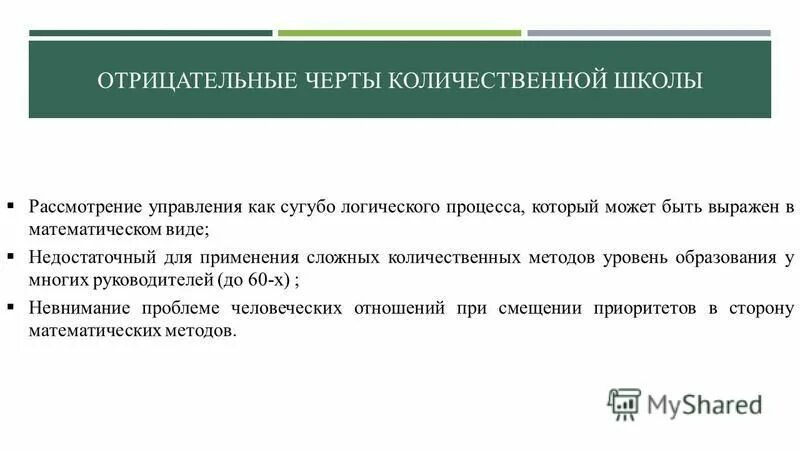 ОТРИЦАТЕЛЬНЫЕ ЧЕРТЫ КОЛИЧЕСТВЕННОЙ ШКОЛЫ

▪ Рассмотрение управления как сугубо логического процесса, который может быть выражен в математическом виде;

▪ Недостаточный для применения сложных количественных методов уровень образования у многих руководителей (до 60-х) ;

▪ Невнимание проблеме человеческих отношений при смещении приоритетов в сторону математических методов.

MyShared